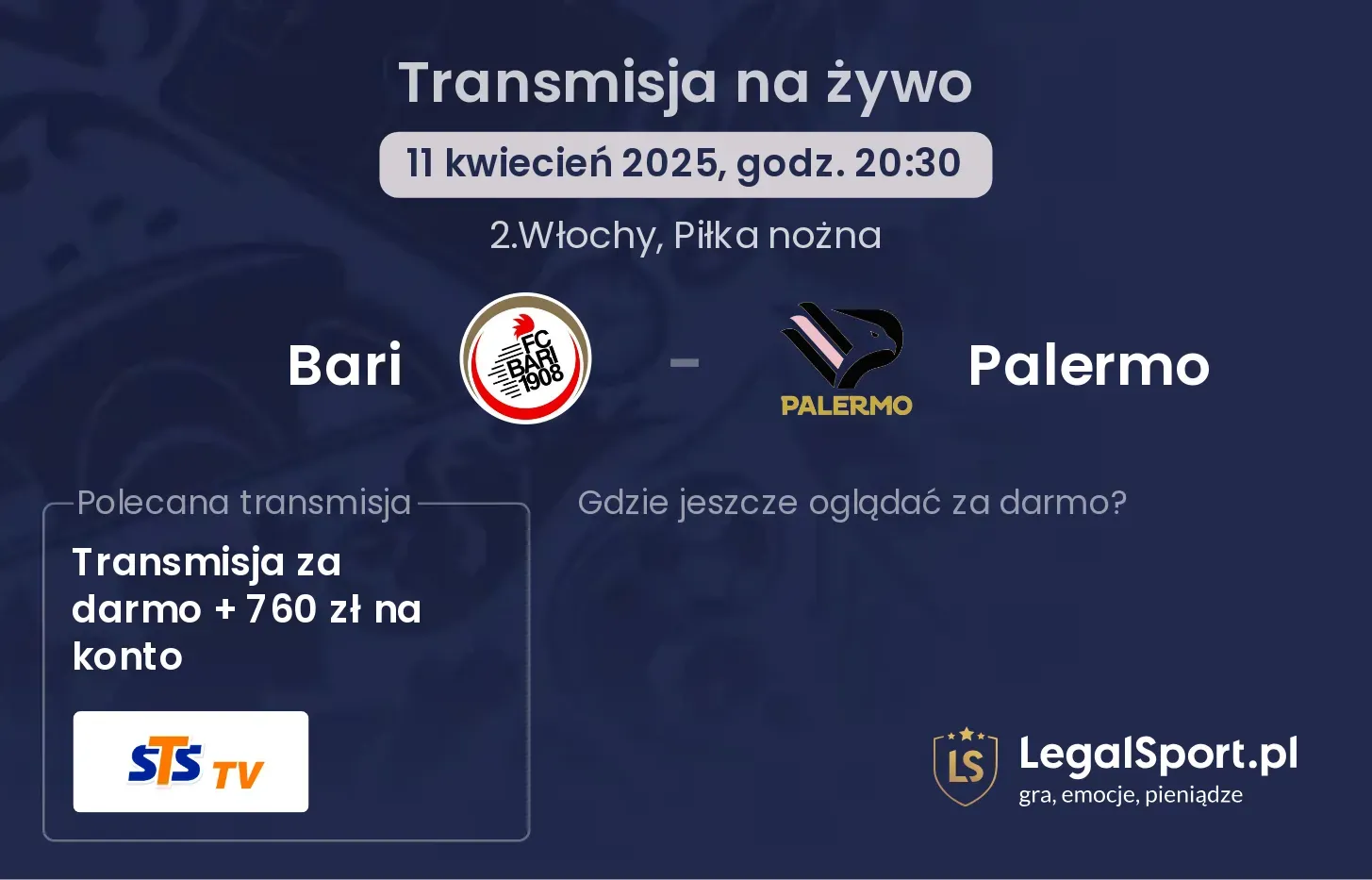 Transmisja na żywo

11 kwiecień 2025, godz. 20:30

2.Włochy, Piłka nożna

Bari

FC BARI 1908

-

PALERMO

Palermo

Polecana transmisja

Transmisja za darmo + 760 zł na konto

STS TV

Gdzie jeszcze oglądać za darmo?

LS

LegalSport.pl

gra, emocje, pieniądze